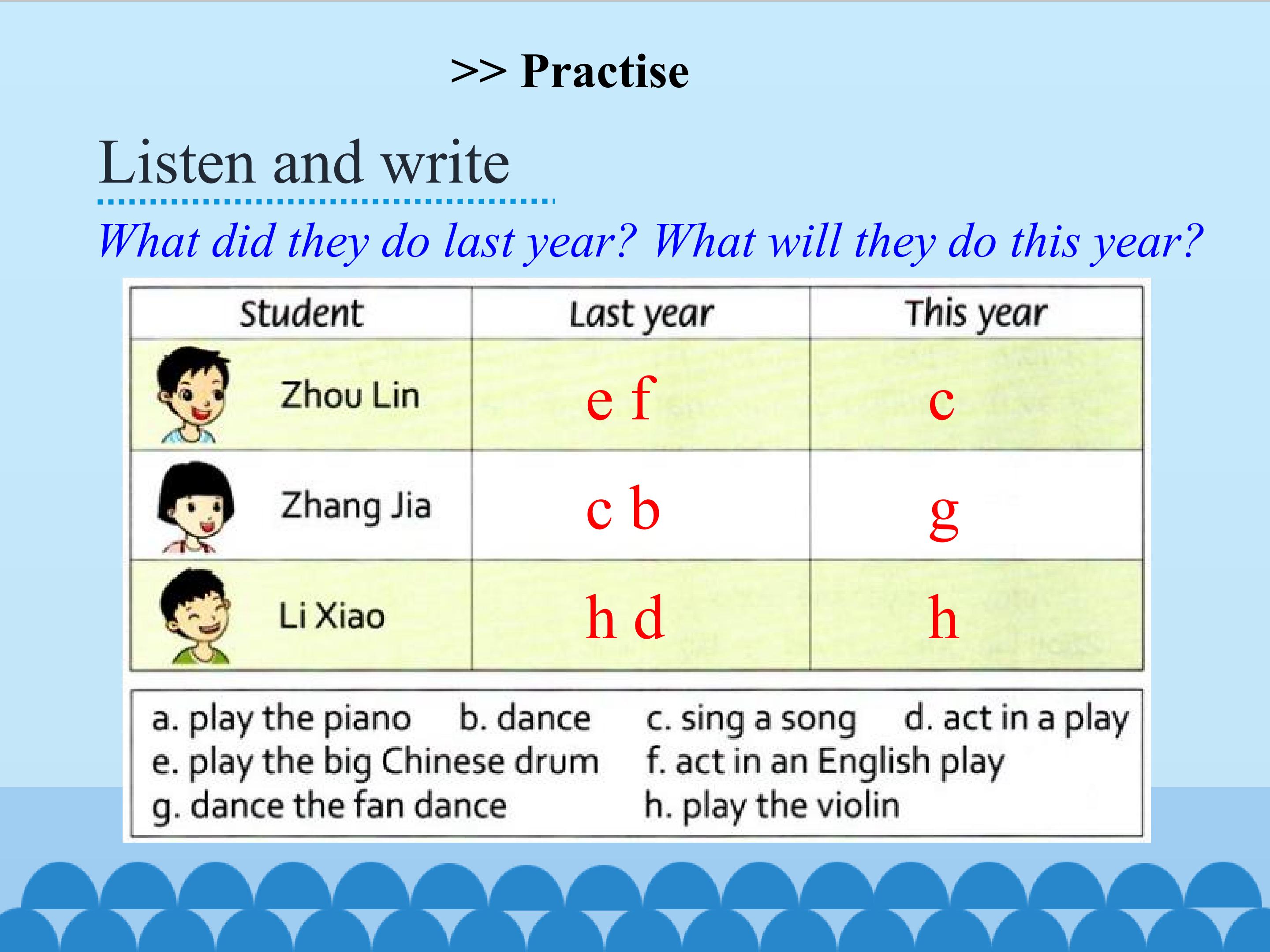 >> Practise

Listen and write

What did they do last year? What will they do this year?

| Student | Last year | This year |
|---|---|---|
| Zhou Lin | e f | c |
| Zhang Jia | c b | g |
| Li Xiao | h d | h |

a. play the piano b. dance c. sing a song d. act in a play
e. play the big Chinese drum f. act in an English play
g. dance the fan dance h. play the violin